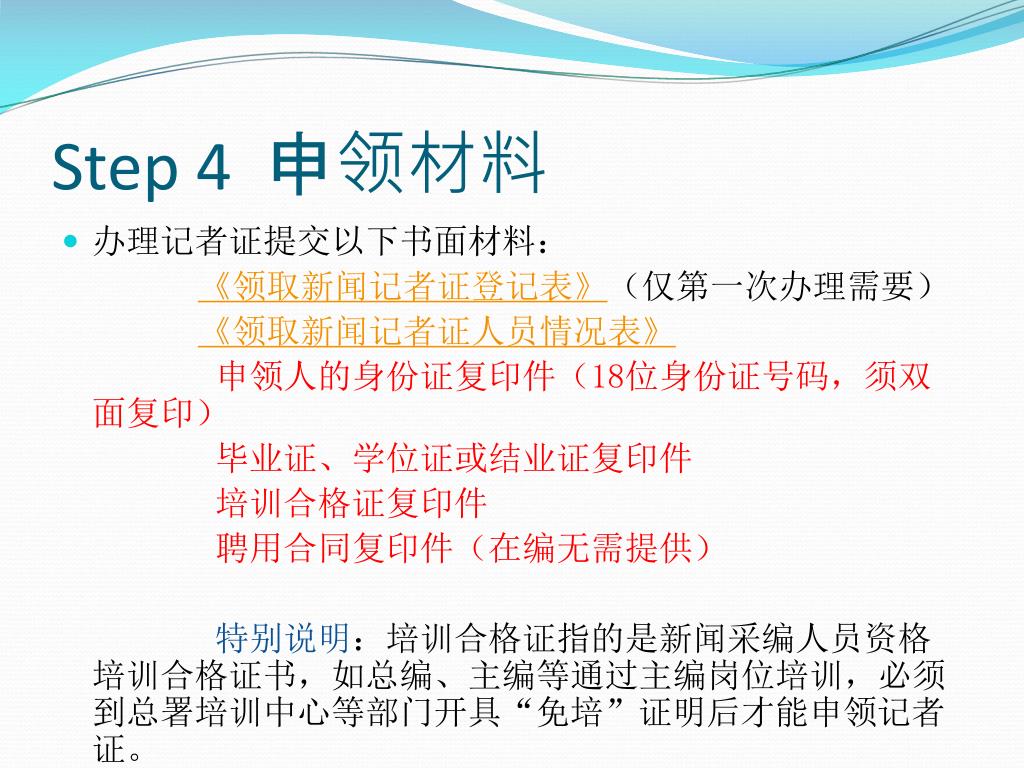 Step 4 申领材料

办理记者证提交以下书面材料：

《领取新闻记者证登记表》（仅第一次办理需要）

《领取新闻记者证人员情况表》

申领人的身份证复印件（18位身份证号码，须双面复印）

毕业证、学位证或结业证复印件

培训合格证复印件

聘用合同复印件（在编无需提供）

特别说明：培训合格证指的是新闻采编人员资格培训合格证书，如总编、主编等通过主编岗位培训，必须到总署培训中心等部门开具“免培”证明后才能申领记者证。